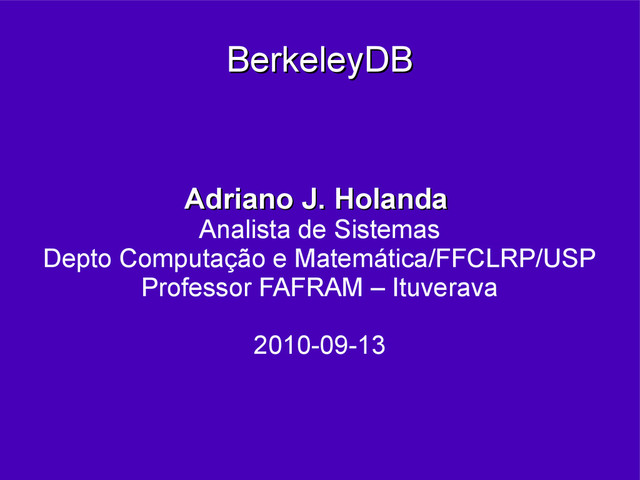 BerkeleyDB

Adriano J. Holanda
Analista de Sistemas
Depto Computação e Matemática/FFCLRP/USP
Professor FAFRAM – Ituverava

2010-09-13